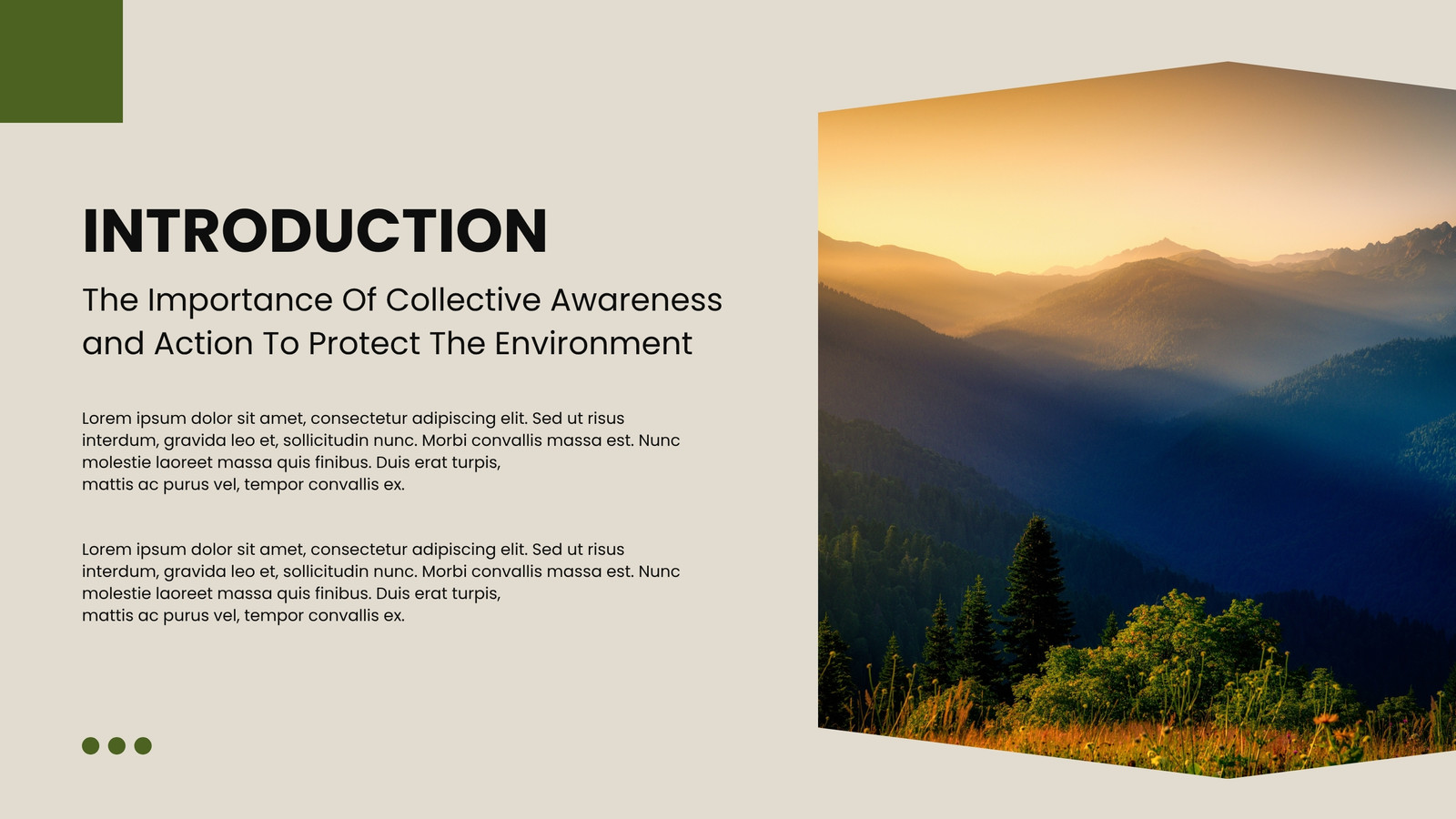 INTRODUCTION

The Importance Of Collective Awareness and Action To Protect The Environment

Lorem ipsum dolor sit amet, consectetur adipiscing elit. Sed ut risus interdum, gravida leo et, sollicitudin nunc. Morbi convallis massa est. Nunc molestie laoreet massa quis finibus. Duis erat turpis, mattis ac purus vel, tempor convallis ex.

Lorem ipsum dolor sit amet, consectetur adipiscing elit. Sed ut risus interdum, gravida leo et, sollicitudin nunc. Morbi convallis massa est. Nunc molestie laoreet massa quis finibus. Duis erat turpis, mattis ac purus vel, tempor convallis ex.